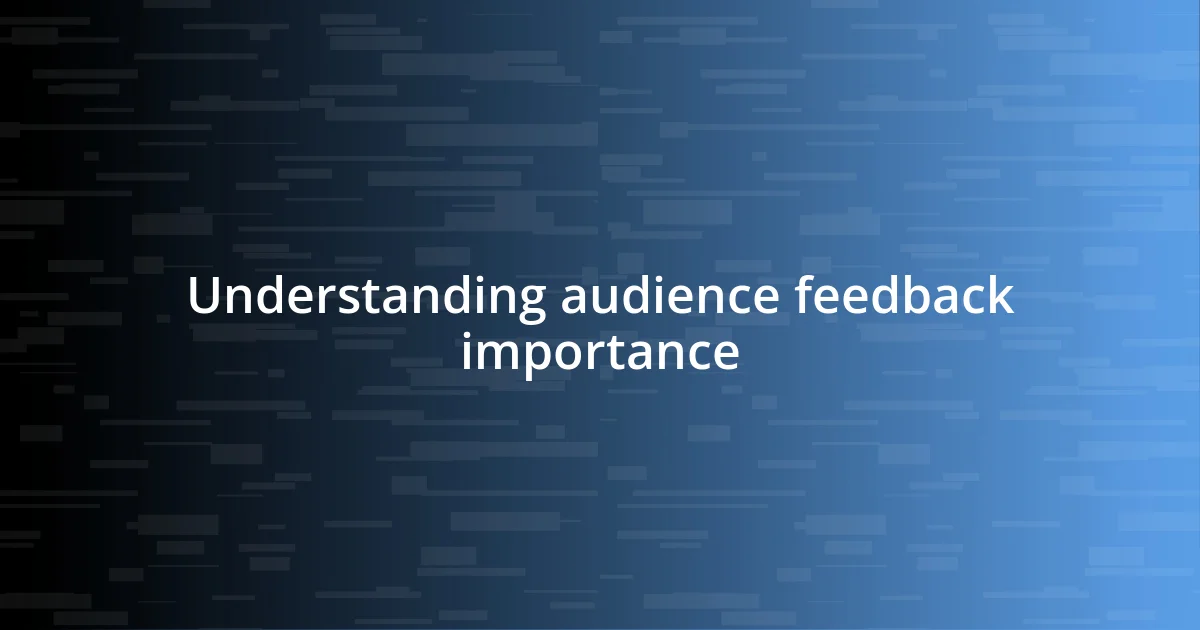 Understanding audience feedback importance